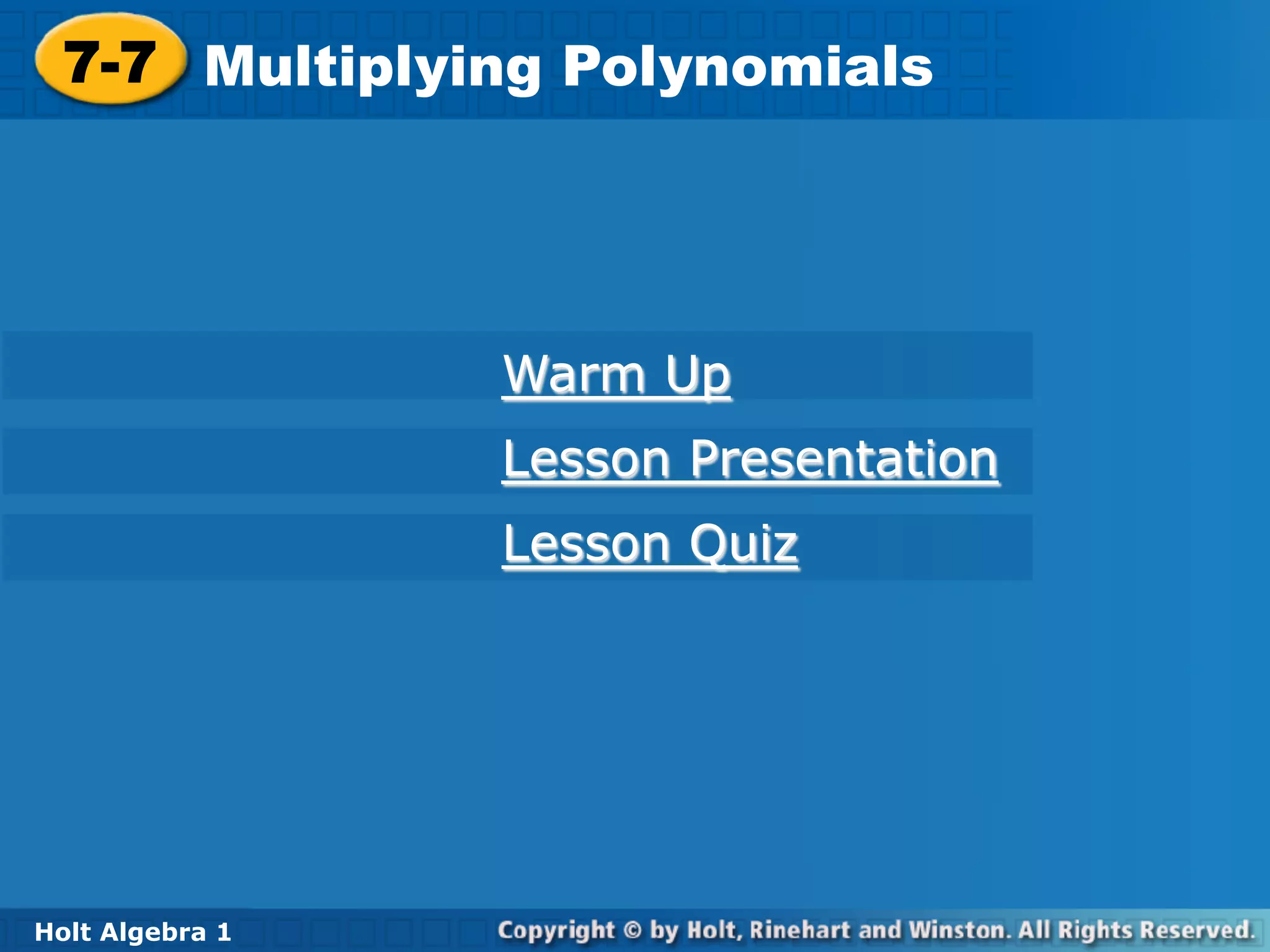 7-7 Multiplying Polynomials

Warm Up

Lesson Presentation

Lesson Quiz

Holt Algebra 1

Copyright © by Holt, Rinehart and Winston. All Rights Reserved.